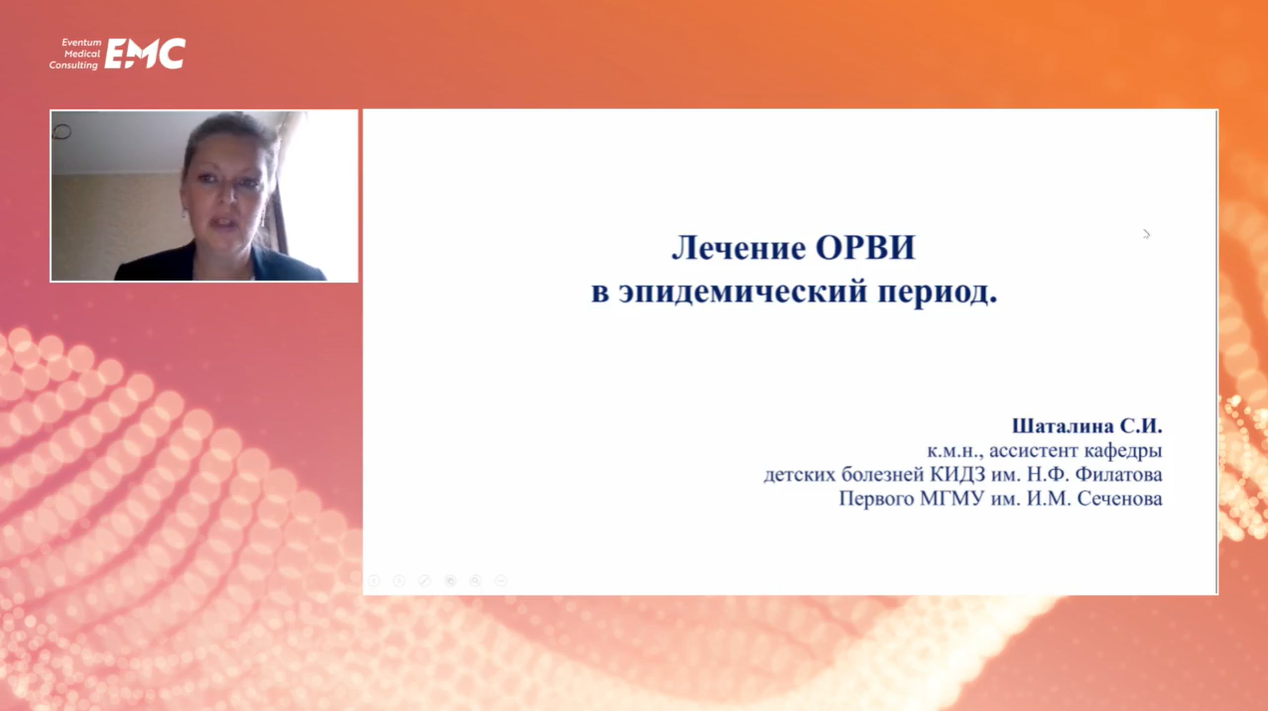 Eventum Medical Consulting EMC

Лечение ОРВИ
в эпидемический период.

Шаталина С.И.
к.м.н., ассистент кафедры
детских болезней КИДЗ им. Н.Ф. Филатова
Первого МГМУ им. И.М. Сеченова